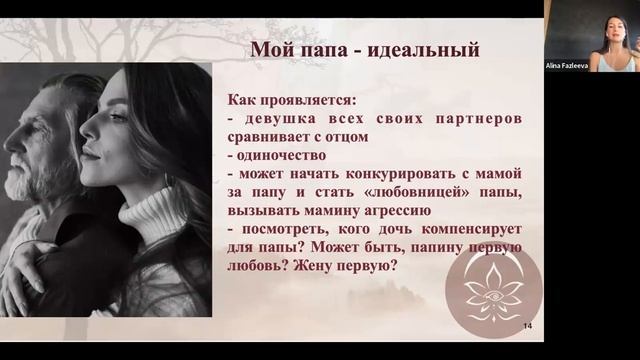 Мой папа - идеальный

Как проявляется:
- девушка всех своих партнеров сравнивает с отцом
- одиночество
- может начать конкурировать с мамой за папу и стать «любовницей» папы, вызывать мамину агрессию
- посмотреть, кого дочь компенсирует для папы? Может быть, папину первую любовь? Жену первую?

14

Alina Fazleeva